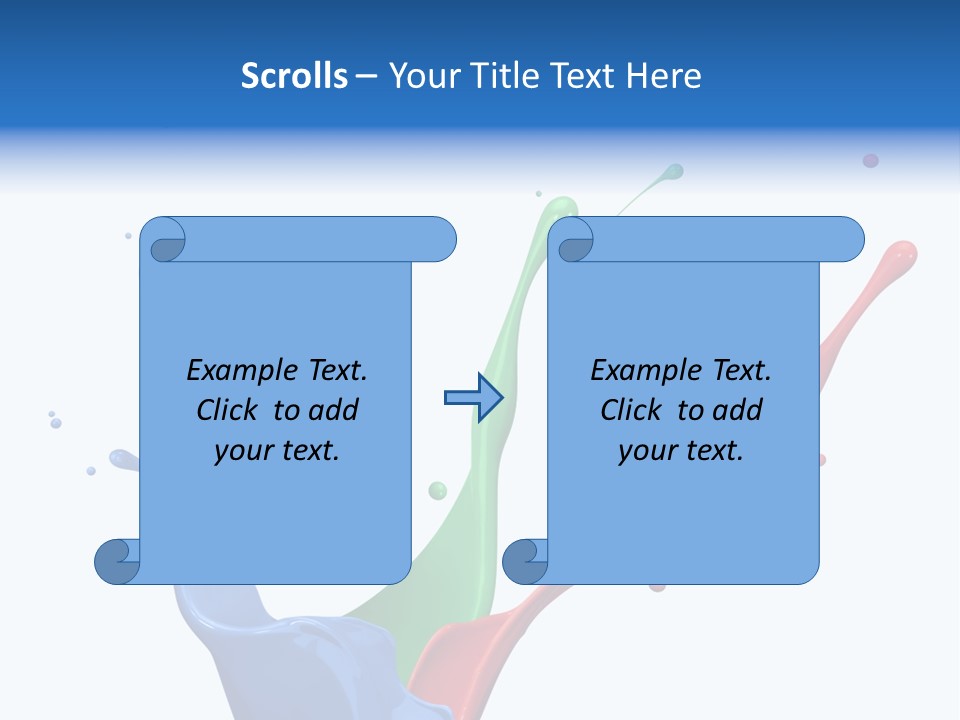 Scrolls – Your Title Text Here

Example Text. Click to add your text.

Example Text. Click to add your text.